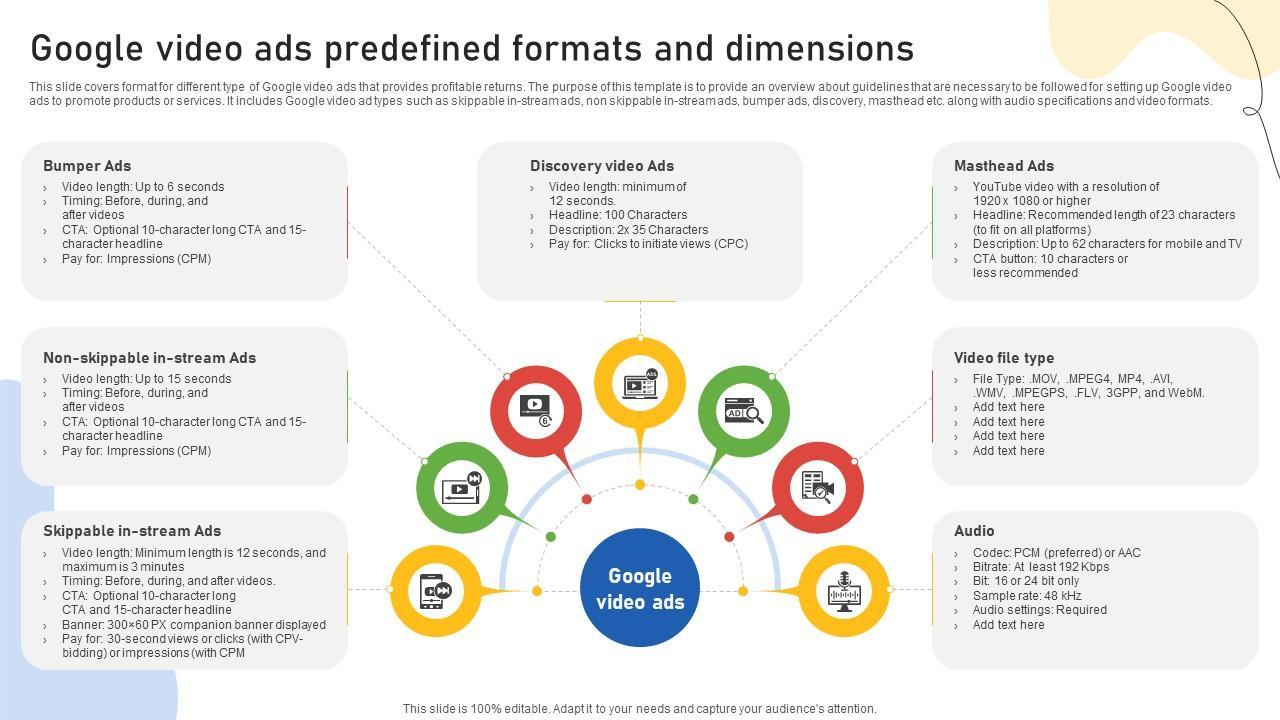 Google video ads predefined formats and dimensions

This slide covers format for different type of Google video ads that provides profitable returns. The purpose of this template is to provide an overview about guidelines that are necessary to be followed for setting up Google video ads to promote products or services. It includes Google video ad types such as skippable in-stream ads, non skippable in-stream ads, bumper ads, discovery, masthead etc. along with audio specifications and video formats.

Bumper Ads
› Video length: Up to 6 seconds
› Timing: Before, during, and after videos
› CTA: Optional 10-character long CTA and 15-character headline
› Pay for: Impressions (CPM)

Non-skippable in-stream Ads
› Video length: Up to 15 seconds
› Timing: Before, during, and after videos
› CTA: Optional 10-character long CTA and 15-character headline
› Pay for: Impressions (CPM)

Skippable in-stream Ads
› Video length: Minimum length is 12 seconds, and maximum is 3 minutes
› Timing: Before, during, and after videos.
› CTA: Optional 10-character long CTA and 15-character headline
› Banner: 300×60 PX companion banner displayed
› Pay for: 30-second views or clicks (with CPV-bidding) or impressions (with CPM

Discovery video Ads
› Video length: minimum of 12 seconds.
› Headline: 100 Characters
› Description: 2x 35 Characters
› Pay for: Clicks to initiate views (CPC)

Google video ads

Masthead Ads
› YouTube video with a resolution of 1920 x 1080 or higher
› Headline: Recommended length of 23 characters (to fit on all platforms)
› Description: Up to 62 characters for mobile and TV
› CTA button: 10 characters or less recommended

Video file type
› File Type: .MOV, .MPEG4, MP4, .AVI, .WMV, .MPEGPS, .FLV, 3GPP, and WebM.
› Add text here
› Add text here
› Add text here
› Add text here

Audio
› Codec: PCM (preferred) or AAC
› Bitrate: At least 192 Kbps
› Bit: 16 or 24 bit only
› Sample rate: 48 kHz
› Audio settings: Required
› Add text here

This slide is 100% editable. Adapt it to your needs and capture your audience's attention.